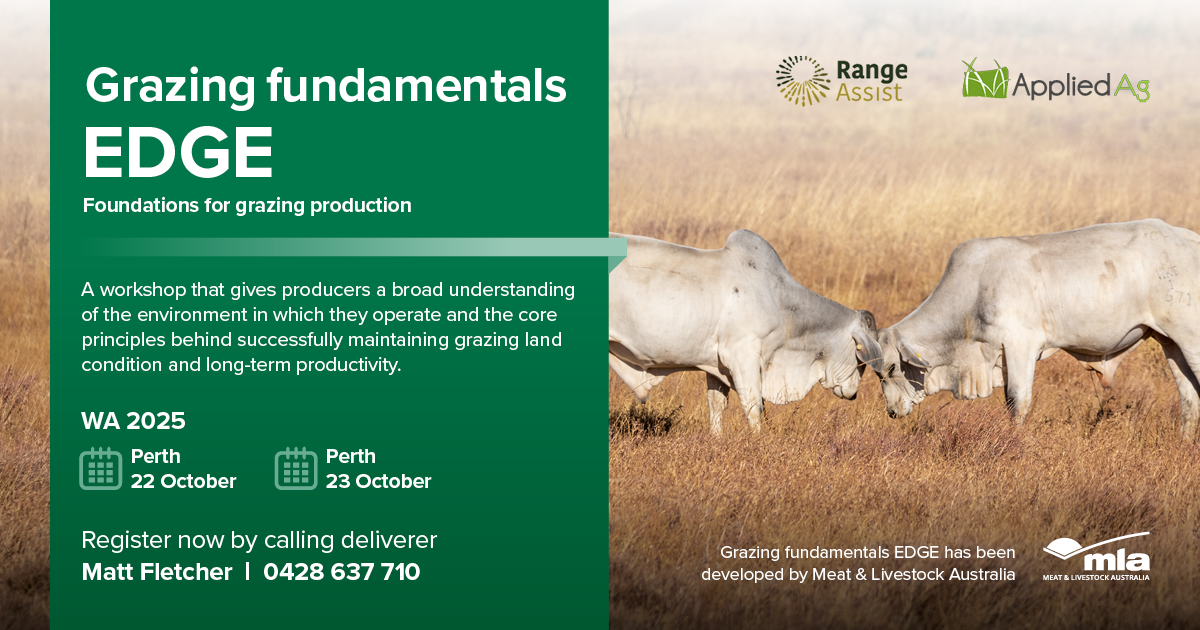 Grazing fundamentals
EDGE
Foundations for grazing production

A workshop that gives producers a broad understanding of the environment in which they operate and the core principles behind successfully maintaining grazing land condition and long-term productivity.

WA 2025

Perth
22 October

Perth
23 October

Register now by calling deliverer
Matt Fletcher | 0428 637 710

Range Assist

Applied Ag

Grazing fundamentals EDGE has been developed by Meat & Livestock Australia

mla
MEAT & LIVESTOCK AUSTRALIA